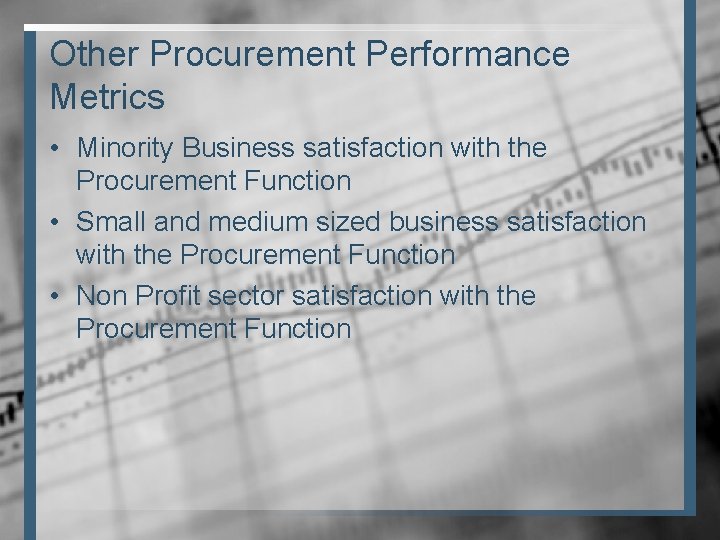 Other Procurement Performance Metrics

• Minority Business satisfaction with the Procurement Function
• Small and medium sized business satisfaction with the Procurement Function
• Non Profit sector satisfaction with the Procurement Function